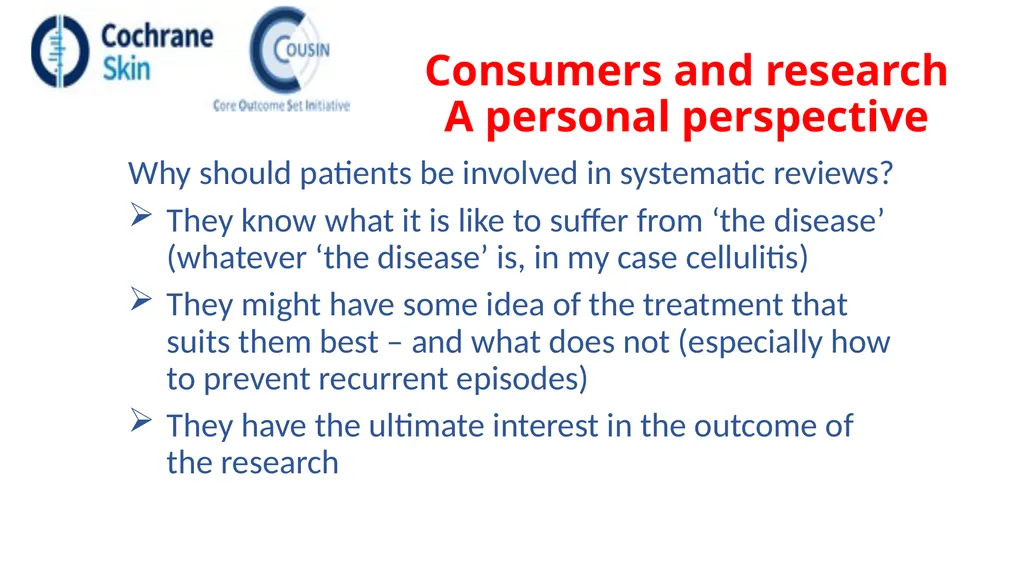 Cochrane Skin

COUSIN
Core Outcome Set Initiative

Consumers and research
A personal perspective

Why should patients be involved in systematic reviews?

➢ They know what it is like to suffer from ‘the disease’ (whatever ‘the disease’ is, in my case cellulitis)

➢ They might have some idea of the treatment that suits them best – and what does not (especially how to prevent recurrent episodes)

➢ They have the ultimate interest in the outcome of the research